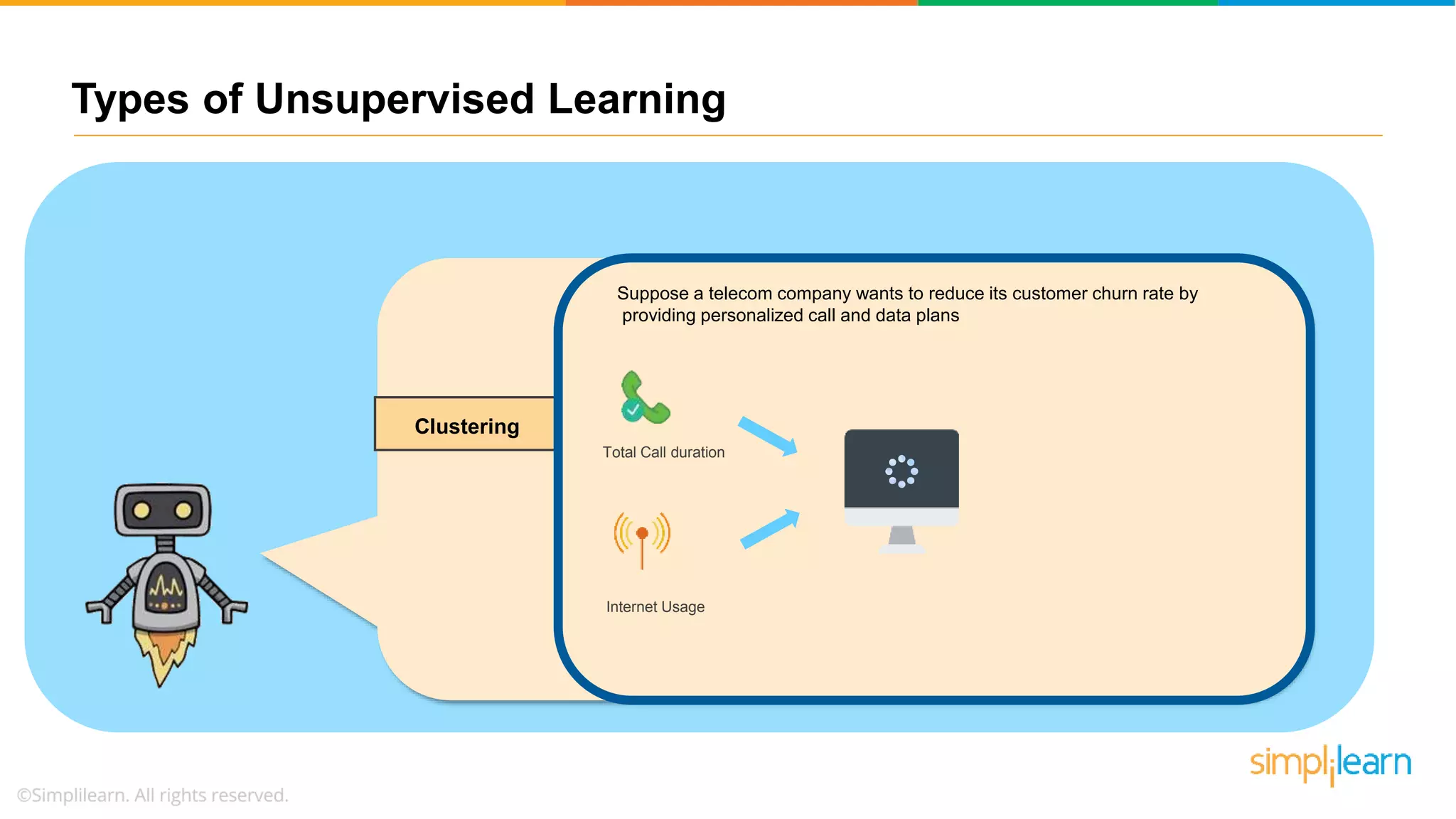 Types of Unsupervised Learning

Clustering

Suppose a telecom company wants to reduce its customer churn rate by providing personalized call and data plans

Total Call duration

Internet Usage

simplilearn

©Simplilearn. All rights reserved.